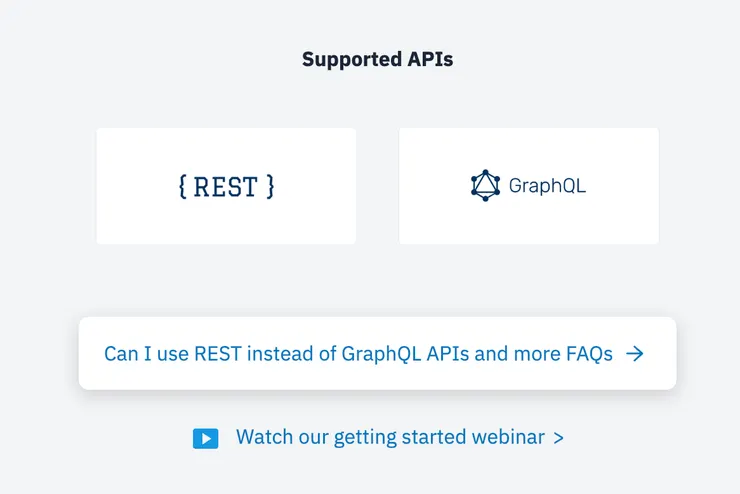 Supported APIs

{ REST }

GraphQL

Can I use REST instead of GraphQL APIs and more FAQs →

Watch our getting started webinar >